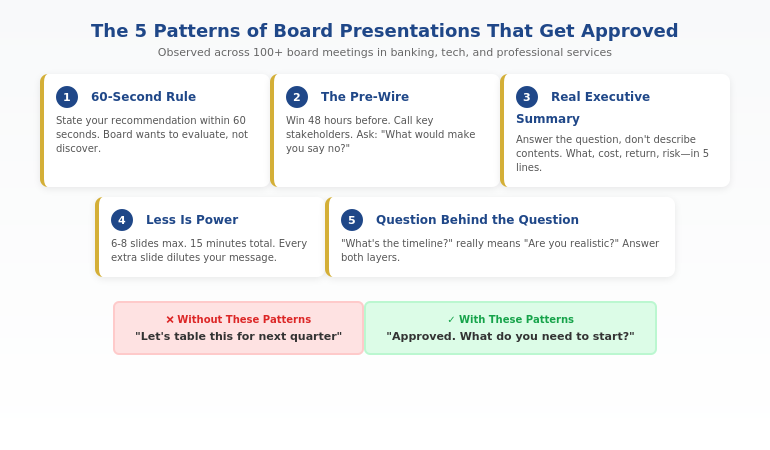 The 5 Patterns of Board Presentations That Get Approved

Observed across 100+ board meetings in banking, tech, and professional services

1 60-Second Rule

State your recommendation within 60 seconds. Board wants to evaluate, not discover.

2 The Pre-Wire

Win 48 hours before. Call key stakeholders. Ask: "What would make you say no?"

3 Real Executive Summary

Answer the question, don't describe contents. What, cost, return, risk—in 5 lines.

4 Less Is Power

6-8 slides max. 15 minutes total. Every extra slide dilutes your message.

5 Question Behind the Question

"What's the timeline?" really means "Are you realistic?" Answer both layers.

× Without These Patterns
"Let's table this for next quarter"

✓ With These Patterns
"Approved. What do you need to start?"